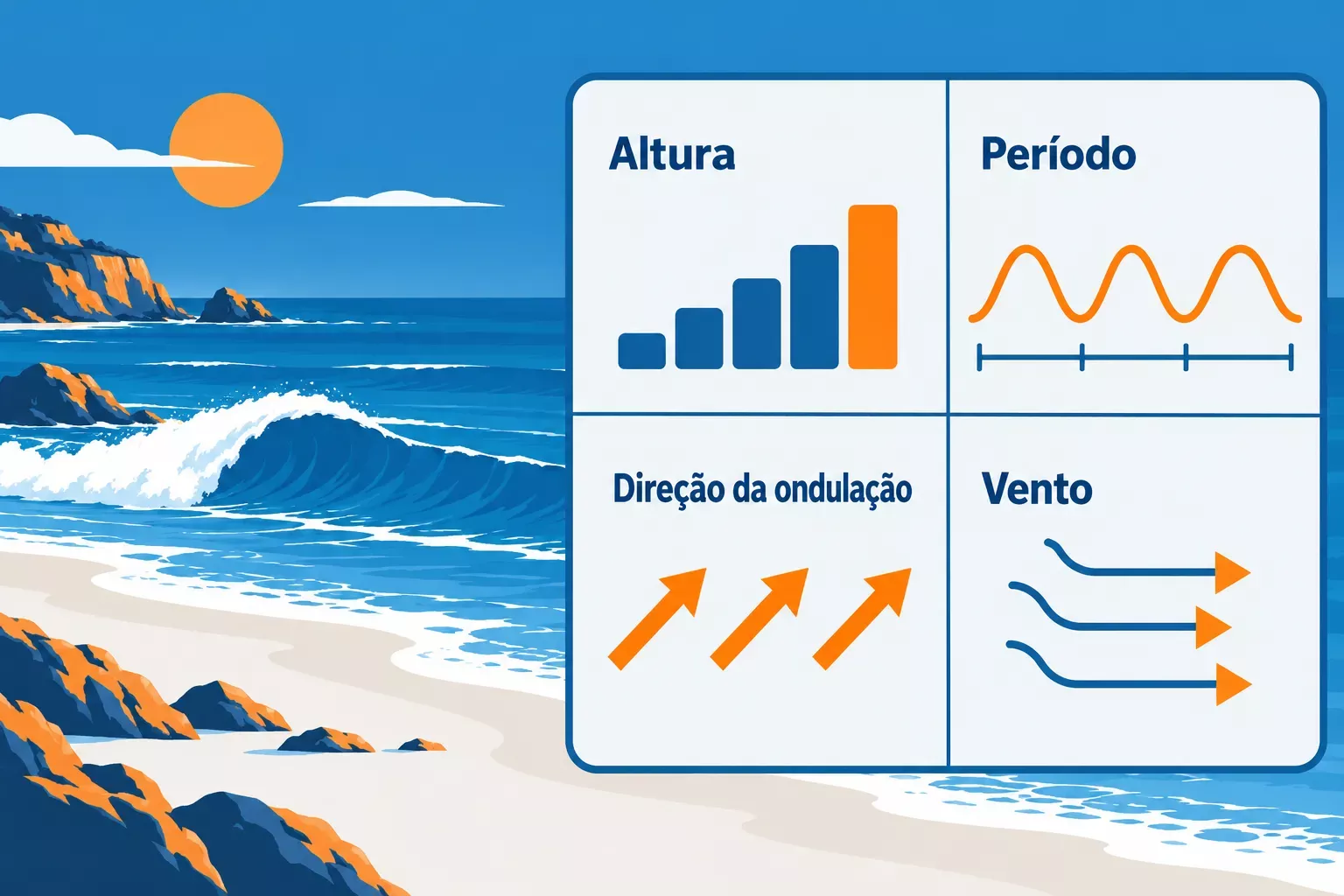 Altura

Período

Direção da ondulação

Vento